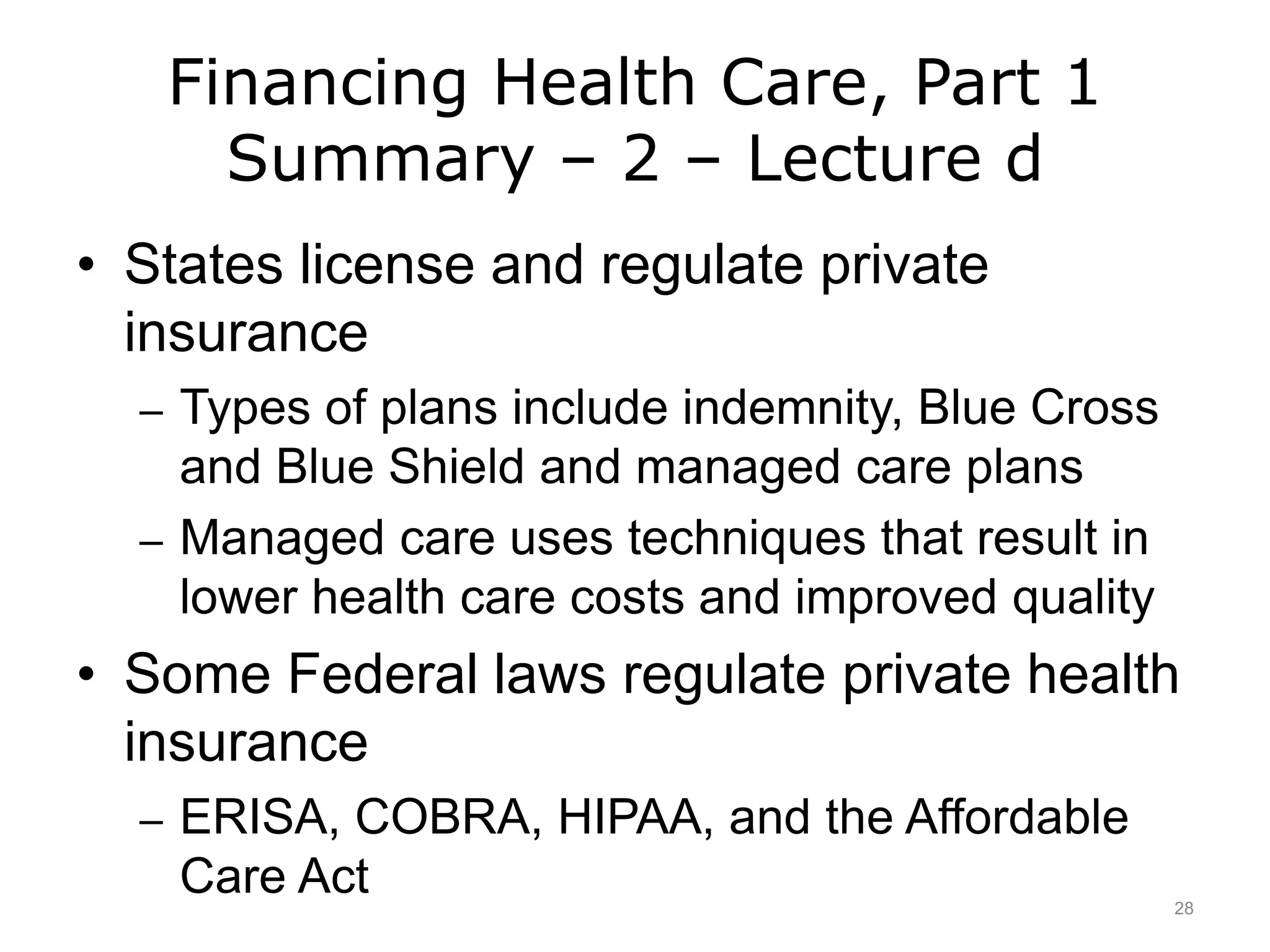 Financing Health Care, Part 1
Summary – 2 – Lecture d

• States license and regulate private insurance
– Types of plans include indemnity, Blue Cross and Blue Shield and managed care plans
– Managed care uses techniques that result in lower health care costs and improved quality
• Some Federal laws regulate private health insurance
– ERISA, COBRA, HIPAA, and the Affordable Care Act

28